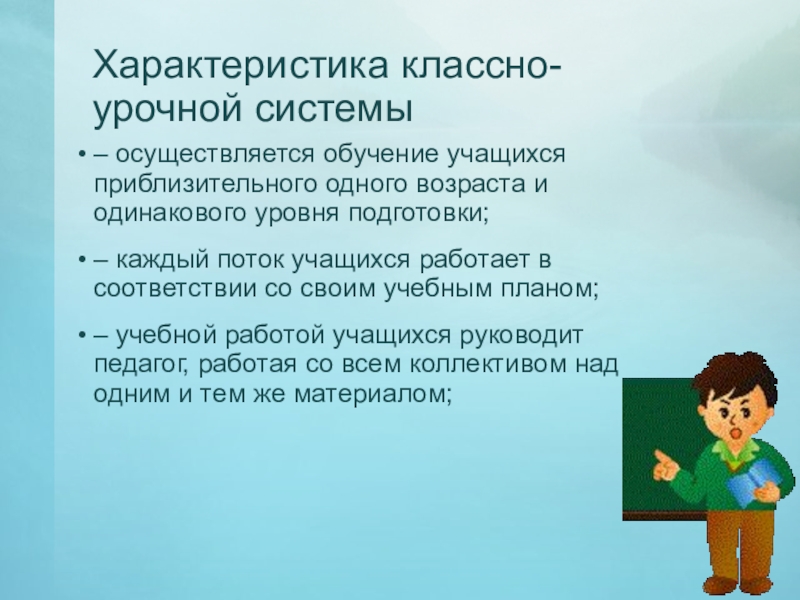 Характеристика классно-урочной системы

• – осуществляется обучение учащихся приблизительного одного возраста и одинакового уровня подготовки;

• – каждый поток учащихся работает в соответствии со своим учебным планом;

• – учебной работой учащихся руководит педагог, работая со всем коллективом над одним и тем же материалом;